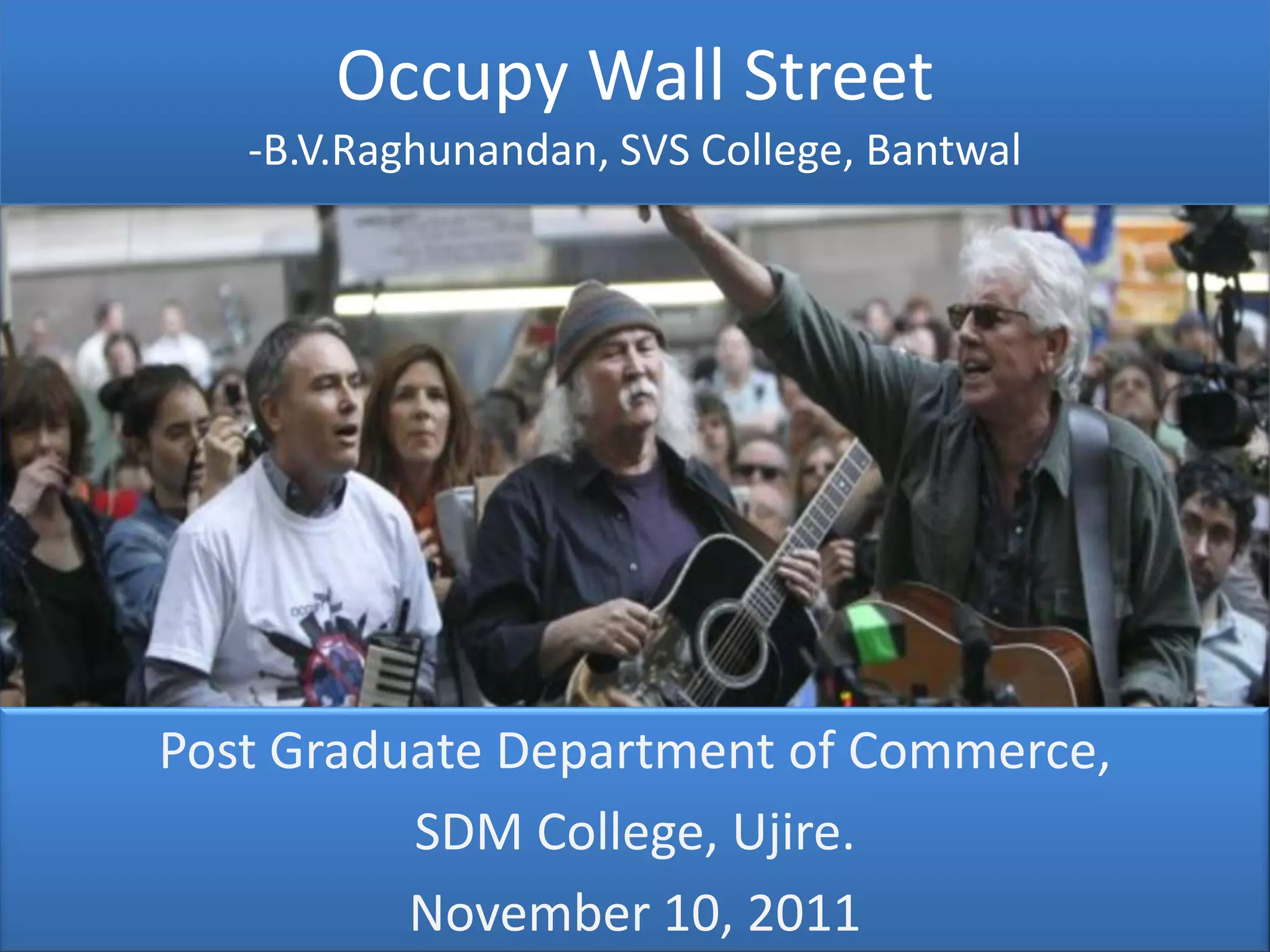 Occupy Wall Street
-B.V.Raghunandan, SVS College, Bantwal

Post Graduate Department of Commerce,
SDM College, Ujire.
November 10, 2011